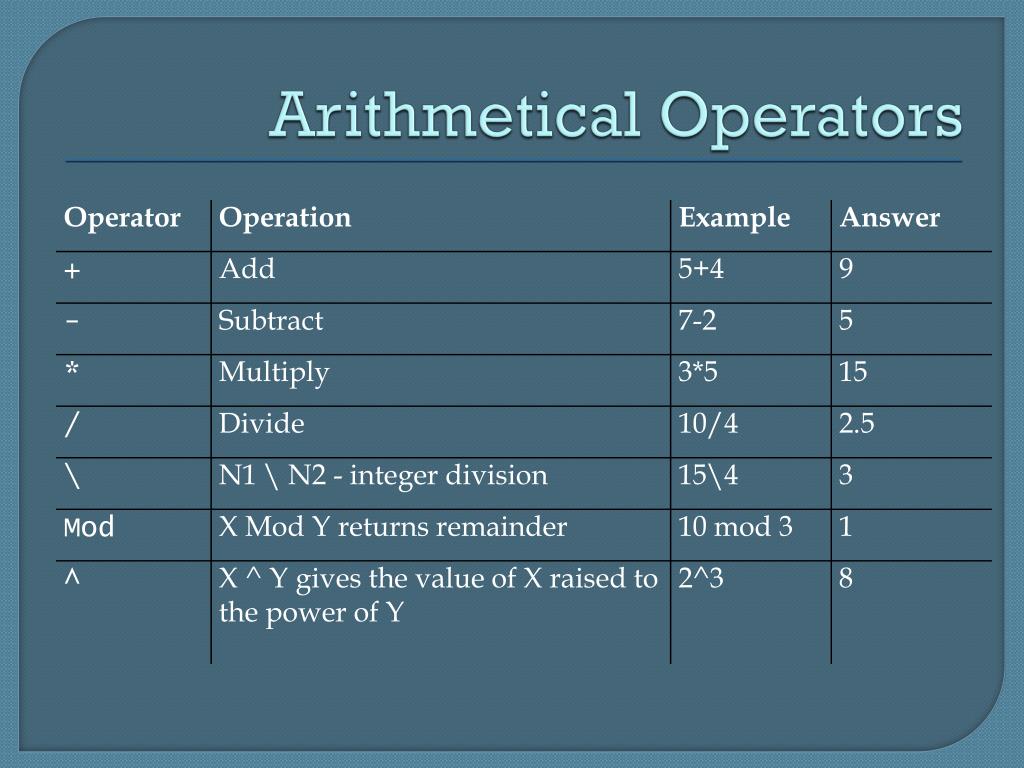 Arithmetical Operators

| Operator | Operation | Example | Answer |
|---|---|---|---|
| + | Add | 5+4 | 9 |
| - | Subtract | 7-2 | 5 |
| * | Multiply | 3*5 | 15 |
| / | Divide | 10/4 | 2.5 |
| \ | N1 \ N2 - integer division | 15\4 | 3 |
| Mod | X Mod Y returns remainder | 10 mod 3 | 1 |
| ^ | X ^ Y gives the value of X raised to the power of Y | 2^3 | 8 |